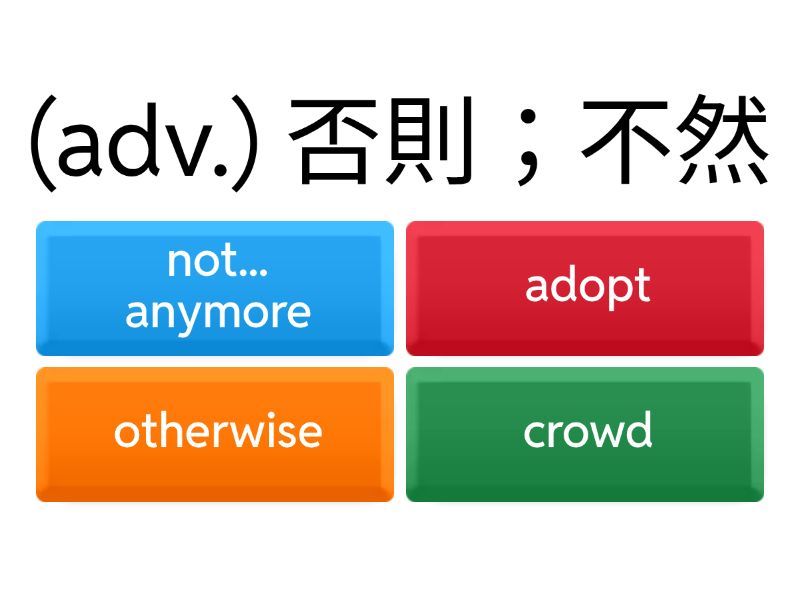 (adv.) 否則；不然

not... anymore

adopt

otherwise

crowd